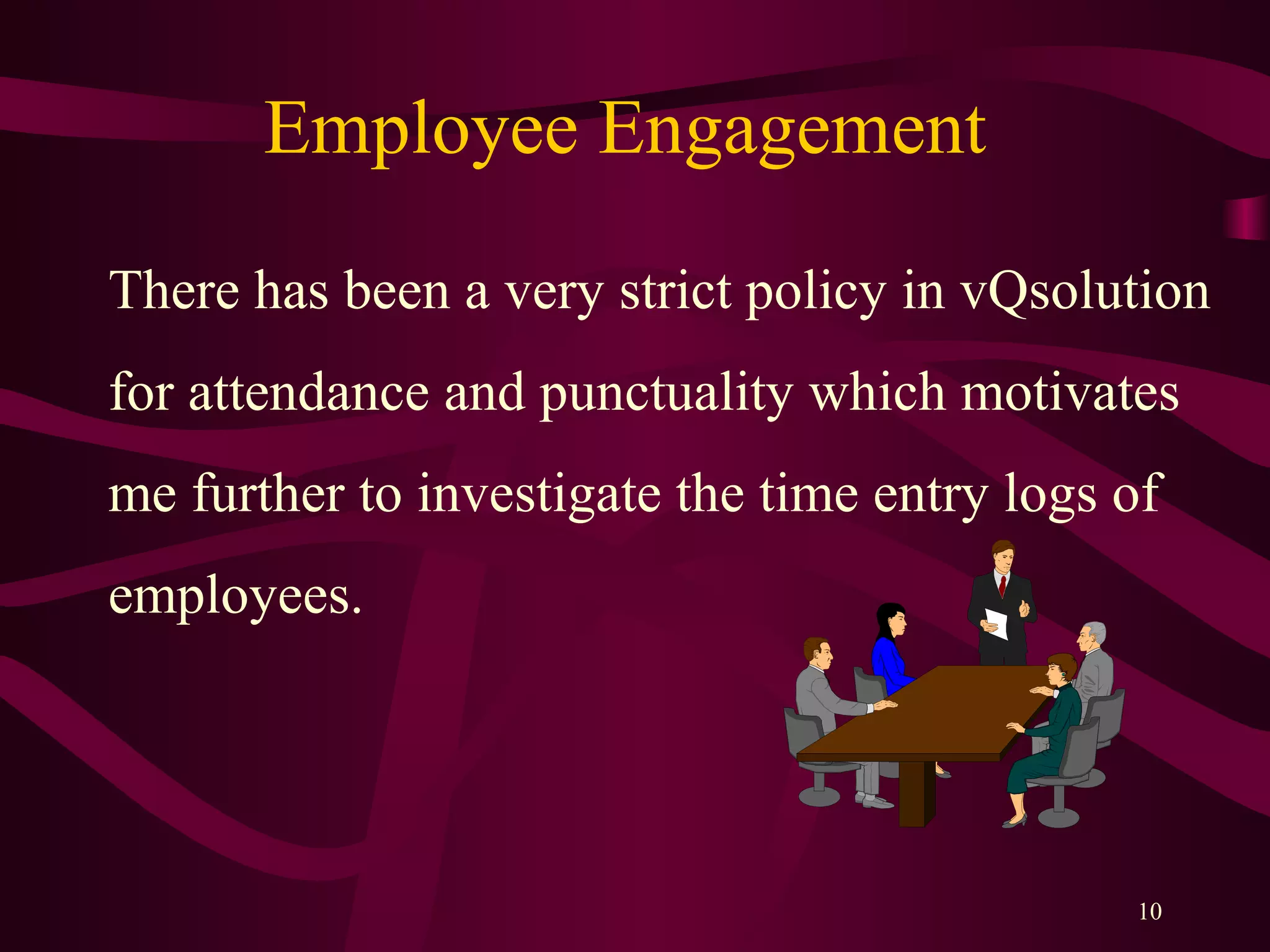 Employee Engagement

There has been a very strict policy in vQsolution for attendance and punctuality which motivates me further to investigate the time entry logs of employees.

10